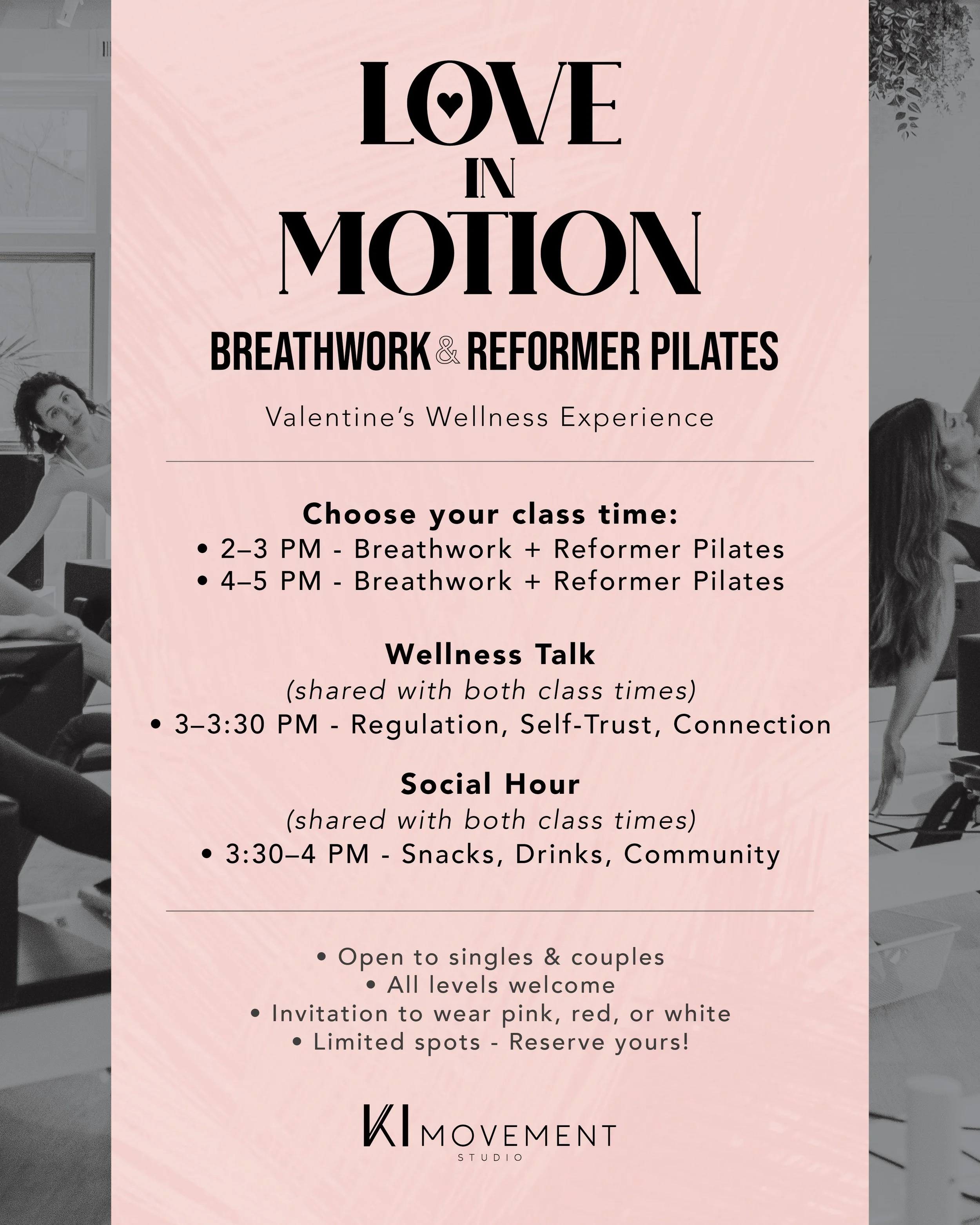 LOVE IN MOTION

BREATHWORK & REFORMER PILATES

Valentine's Wellness Experience

Choose your class time:
• 2–3 PM - Breathwork + Reformer Pilates
• 4–5 PM - Breathwork + Reformer Pilates

Wellness Talk
(shared with both class times)
• 3–3:30 PM - Regulation, Self-Trust, Connection

Social Hour
(shared with both class times)
• 3:30–4 PM - Snacks, Drinks, Community

• Open to singles & couples
• All levels welcome
• Invitation to wear pink, red, or white
• Limited spots - Reserve yours!

KI MOVEMENT
STUDIO